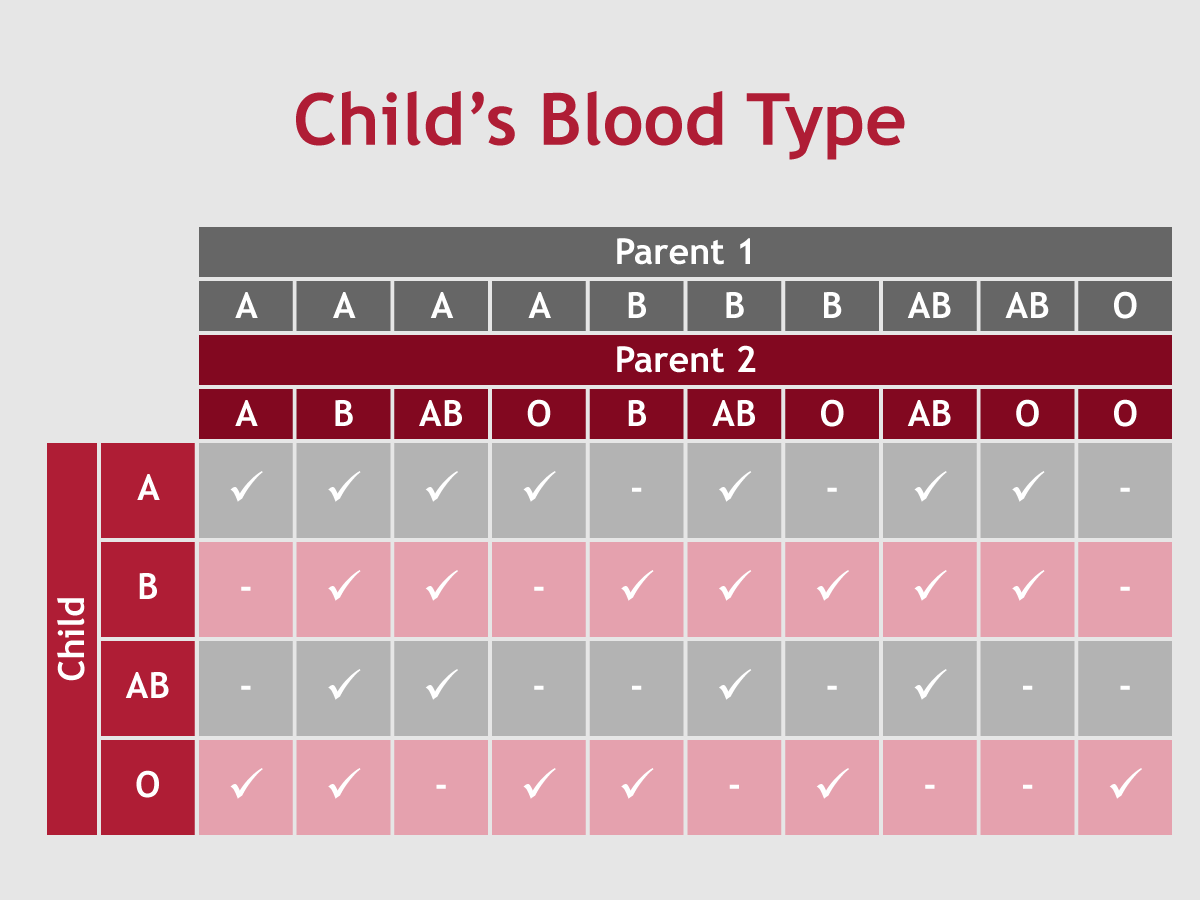 Child's Blood Type

| | | Parent 1 | | | | | | | | | |
|---|---|---|---|---|---|---|---|---|---|---|---|
| | | A | A | A | A | B | B | B | AB | AB | O |
| | | Parent 2 | | | | | | | | | |
| | | A | B | AB | O | B | AB | O | AB | O | O |
| Child | A | ✓ | ✓ | ✓ | ✓ | - | ✓ | - | ✓ | ✓ | - |
| | B | - | ✓ | ✓ | - | ✓ | ✓ | ✓ | ✓ | ✓ | - |
| | AB | - | ✓ | ✓ | - | - | ✓ | - | ✓ | - | - |
| | O | ✓ | ✓ | - | ✓ | ✓ | - | ✓ | - | - | ✓ |